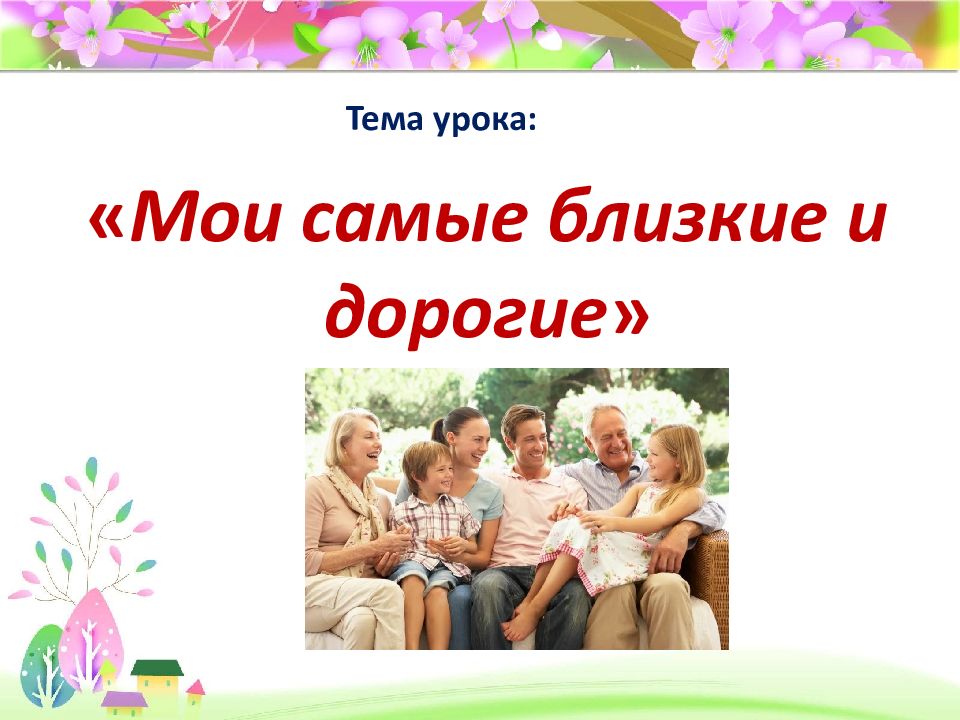 Тема урока:

«Мои самые близкие и дорогие»